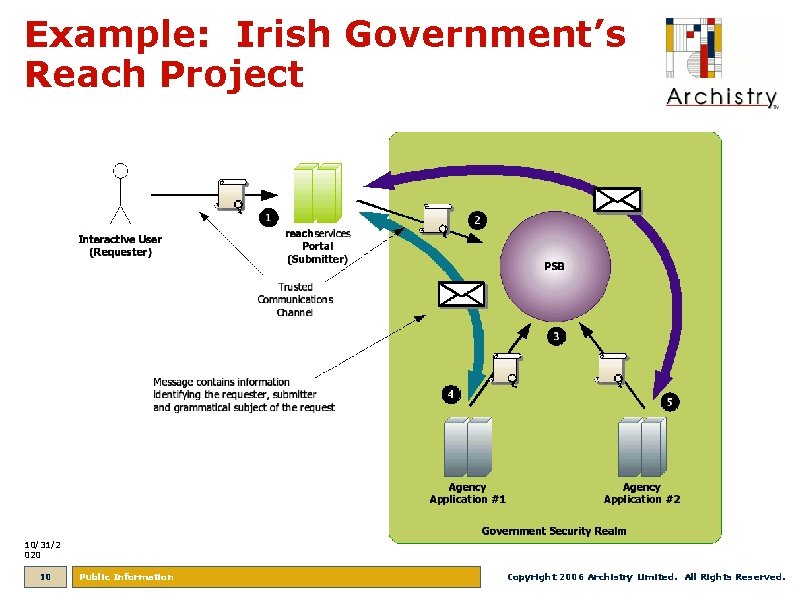 Example: Irish Government's Reach Project

Archistry

Interactive User (Requester)

1

reachservices Portal (Submitter)

2

PSB

Trusted Communications Channel

3

Message contains information identifying the requester, submitter and grammatical subject of the request

4

5

Agency Application #1

Agency Application #2

Government Security Realm

10/31/2020

10

Public Information

Copyright 2006 Archistry Limited. All Rights Reserved.